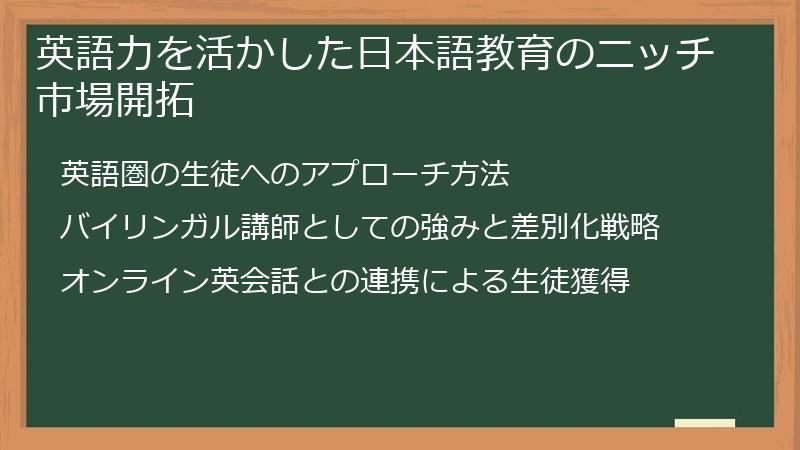 英語力を活かした日本語教育のニッチ市場開拓

英語圏の生徒へのアプローチ方法

バイリンガル講師としての強みと差別化戦略

オンライン英会話との連携による生徒獲得